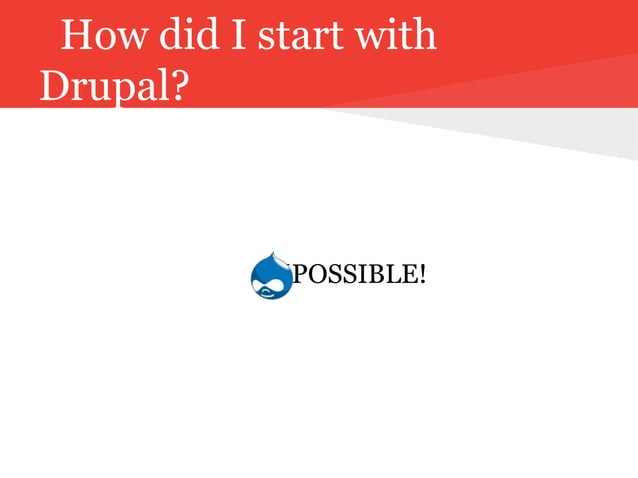 How did I start with Drupal?

POSSIBLE!